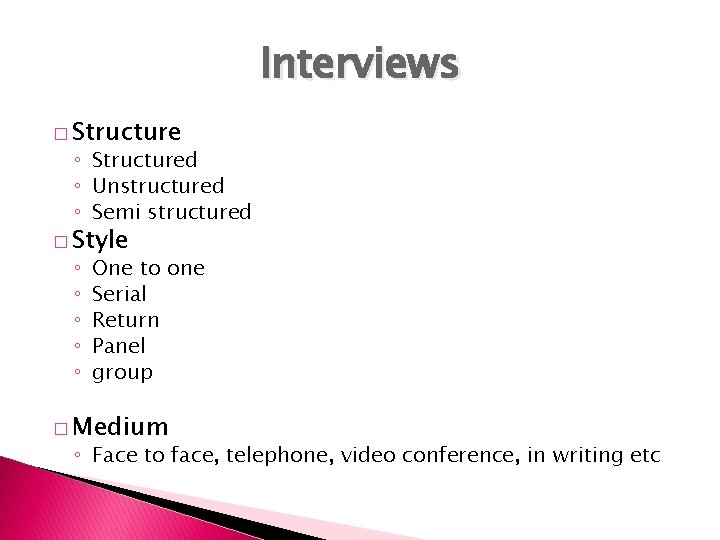 Interviews

□ Structure
◦ Structured
◦ Unstructured
◦ Semi structured

□ Style
◦ One to one
◦ Serial
◦ Return
◦ Panel
◦ group

□ Medium
◦ Face to face, telephone, video conference, in writing etc